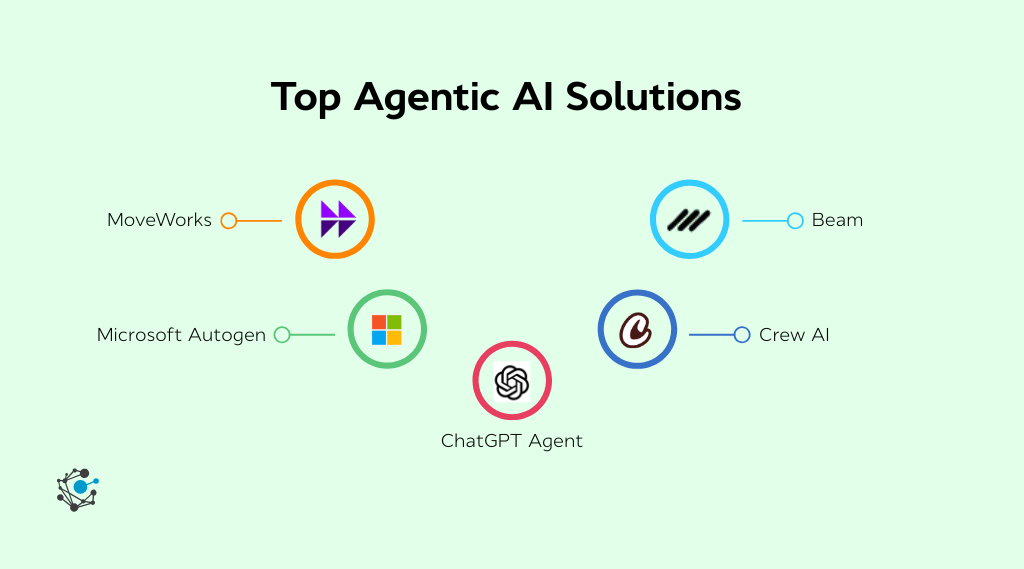 Top Agentic AI Solutions

MoveWorks

Beam

Microsoft Autogen

Crew AI

ChatGPT Agent